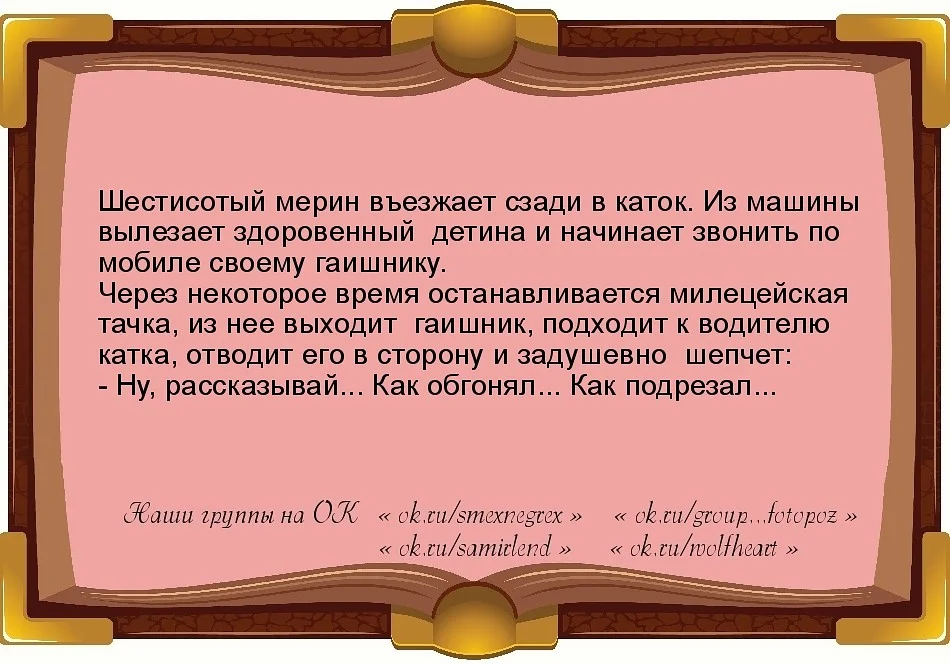 Шестисотый мерин въезжает сзади в каток. Из машины вылезает здоровенный детина и начинает звонить по мобиле своему гаишнику.
Через некоторое время останавливается милецейская тачка, из нее выходит гаишник, подходит к водителю катка, отводит его в сторону и задушевно шепчет:
- Ну, рассказывай... Как обгонял... Как подрезал...

Наши группы на ОК « ok.ru/smexnegrex » « ok.ru/group...fotopoz » « ok.ru/samirlend » « ok.ru/wolfheart »